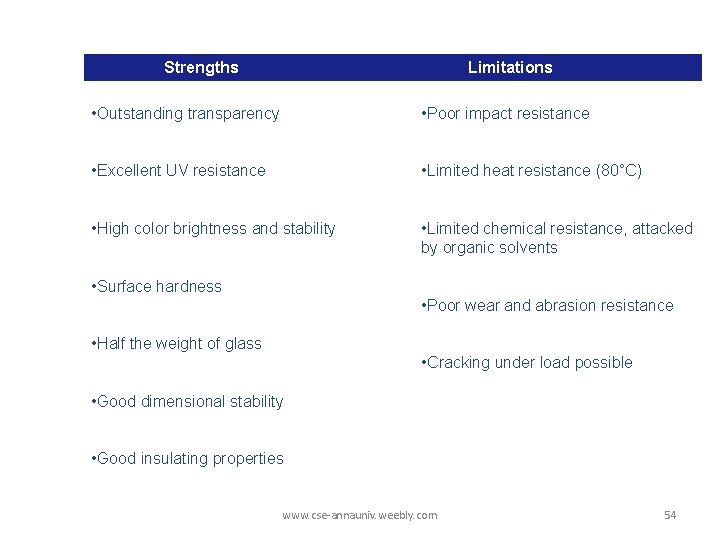 | Strengths | Limitations |
|---|---|
| •Outstanding transparency | •Poor impact resistance |
| •Excellent UV resistance | •Limited heat resistance (80°C) |
| •High color brightness and stability | •Limited chemical resistance, attacked by organic solvents |
| •Surface hardness | •Poor wear and abrasion resistance |
| •Half the weight of glass | •Cracking under load possible |
| •Good dimensional stability | |
| •Good insulating properties | |

www.cse-annauniv.weebly.com

54